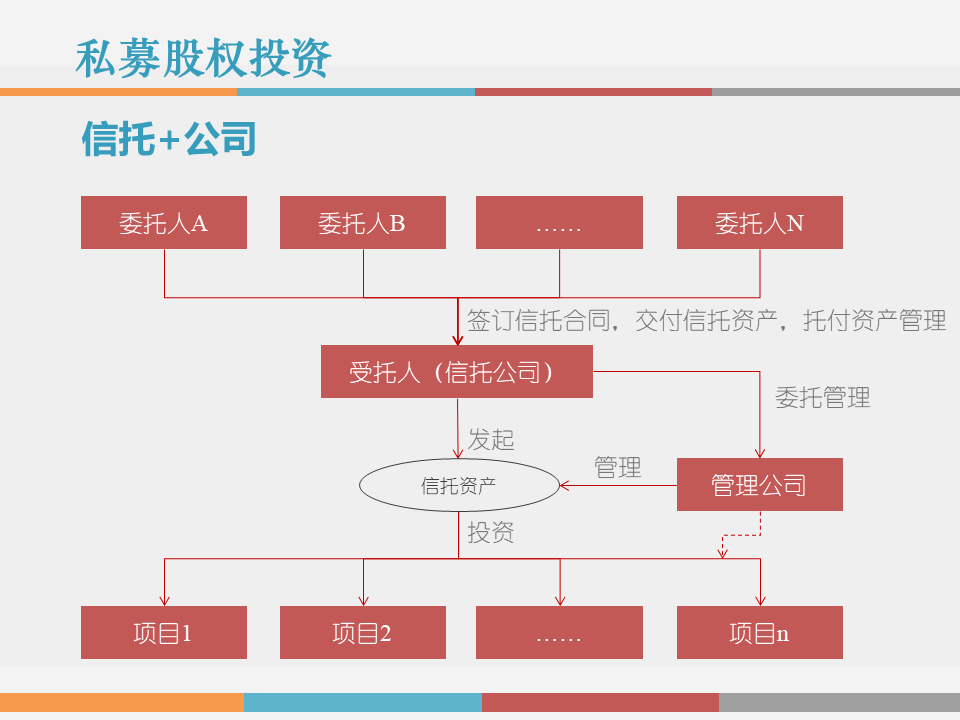 私募股权投资

信托+公司

委托人A

委托人B

……

委托人N

签订信托合同，交付信托资产，托付资产管理

受托人（信托公司）

委托管理

发起

管理

信托资产

管理公司

投资

项目1

项目2

……

项目n